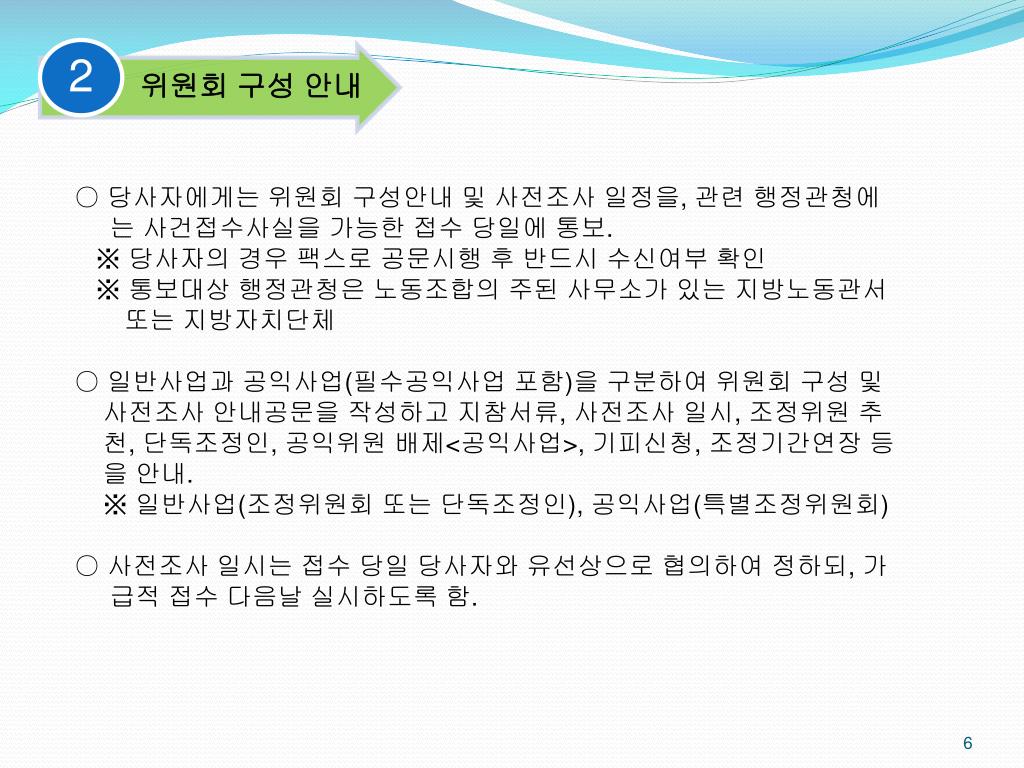 2 위원회 구성 안내

○ 당사자에게는 위원회 구성안내 및 사전조사 일정을, 관련 행정관청에는 사건접수사실을 가능한 접수 당일에 통보.
※ 당사자의 경우 팩스로 공문시행 후 반드시 수신여부 확인
※ 통보대상 행정관청은 노동조합의 주된 사무소가 있는 지방노동관서 또는 지방자치단체

○ 일반사업과 공익사업(필수공익사업 포함)을 구분하여 위원회 구성 및 사전조사 안내공문을 작성하고 지참서류, 사전조사 일시, 조정위원 추천, 단독조정인, 공익위원 배제<공익사업>, 기피신청, 조정기간연장 등을 안내.
※ 일반사업(조정위원회 또는 단독조정인), 공익사업(특별조정위원회)

○ 사전조사 일시는 접수 당일 당사자와 유선상으로 협의하여 정하되, 가급적 접수 다음날 실시하도록 함.

6